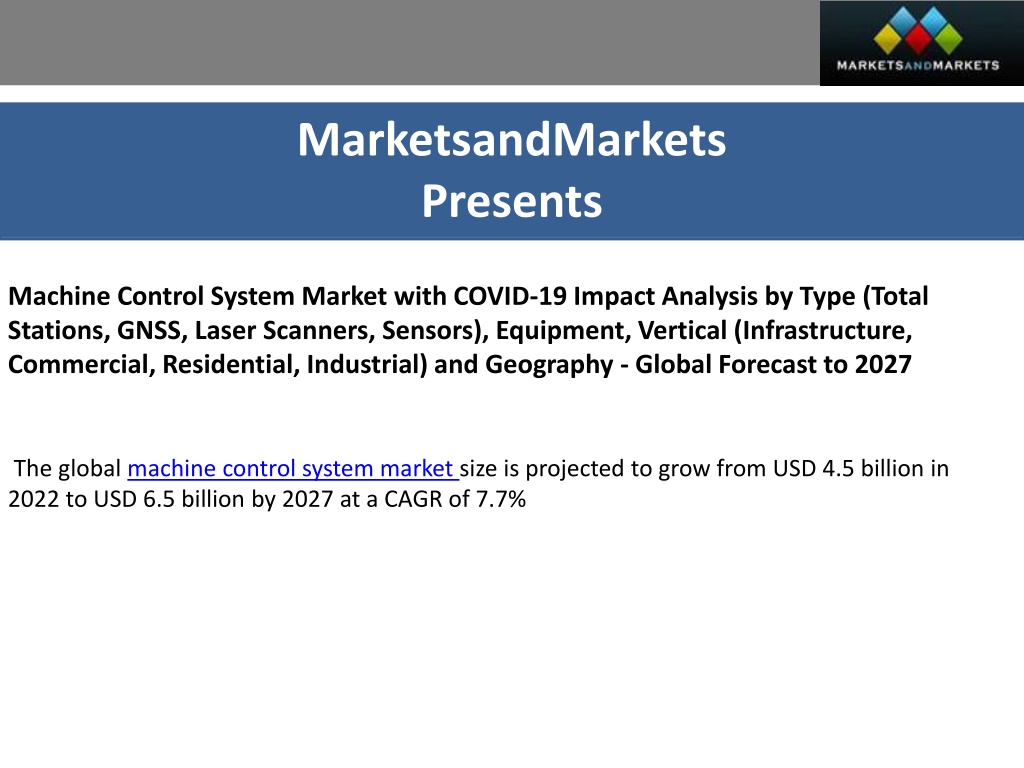 MARKETSANDMARKETS

MarketsandMarkets
Presents

Machine Control System Market with COVID-19 Impact Analysis by Type (Total Stations, GNSS, Laser Scanners, Sensors), Equipment, Vertical (Infrastructure, Commercial, Residential, Industrial) and Geography - Global Forecast to 2027

The global machine control system market size is projected to grow from USD 4.5 billion in 2022 to USD 6.5 billion by 2027 at a CAGR of 7.7%